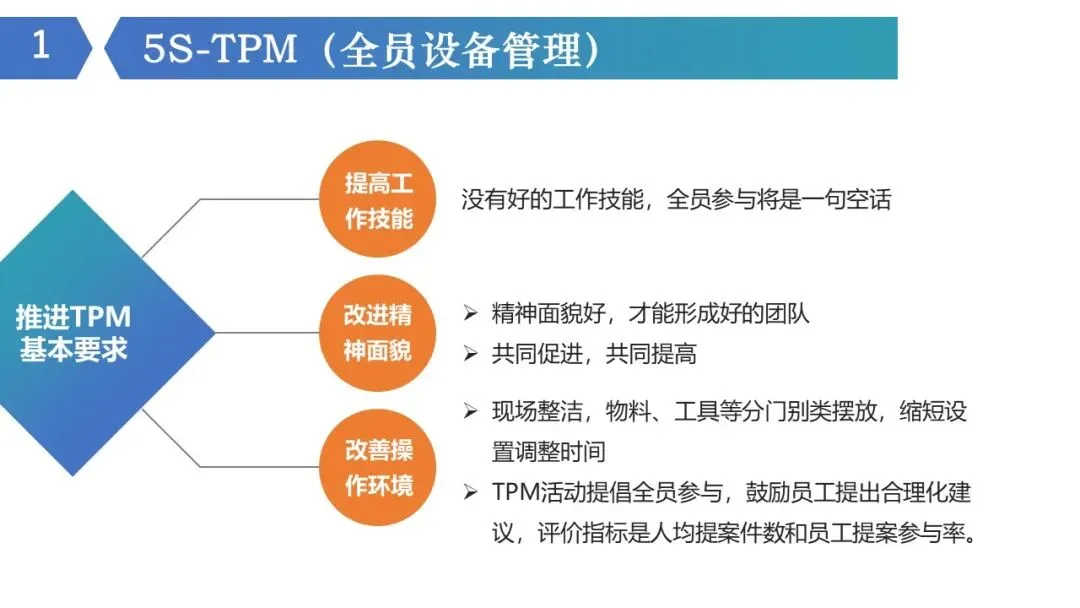 1

5S-TPM（全员设备管理）

推进TPM基本要求

提高工作技能

没有好的工作技能，全员参与将是一句空话

改进精神面貌

➢ 精神面貌好，才能形成好的团队
➢ 共同促进，共同提高

改善操作环境

➢ 现场整洁，物料、工具等分门别类摆放，缩短设置调整时间
➢ TPM活动提倡全员参与，鼓励员工提出合理化建议，评价指标是人均提案件数和员工提案参与率。